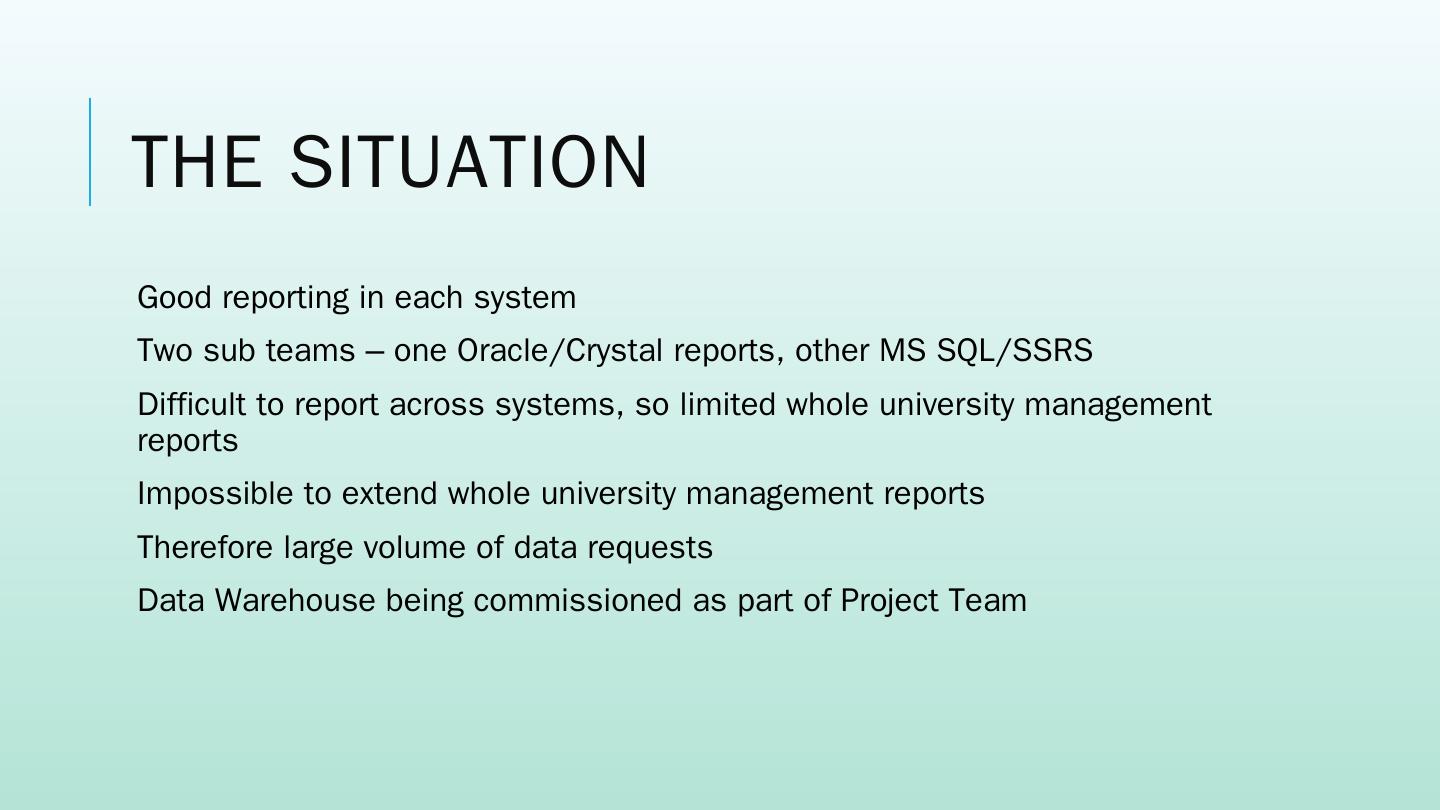 THE SITUATION

Good reporting in each system

Two sub teams – one Oracle/Crystal reports, other MS SQL/SSRS

Difficult to report across systems, so limited whole university management reports

Impossible to extend whole university management reports

Therefore large volume of data requests

Data Warehouse being commissioned as part of Project Team